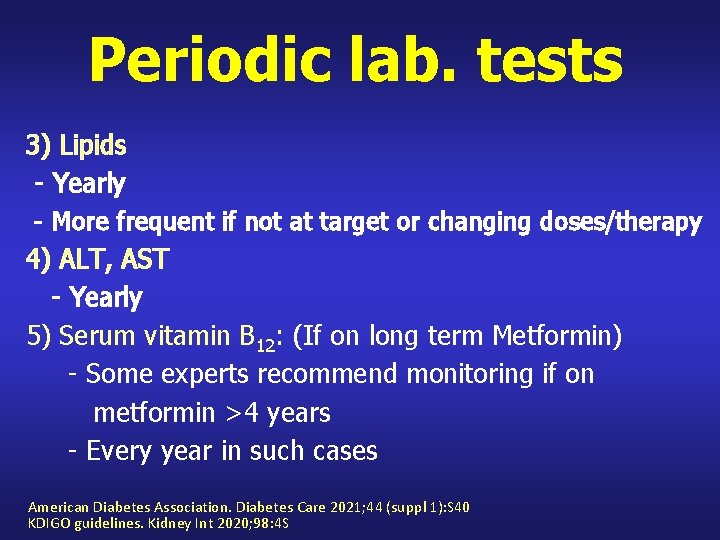 Periodic lab. tests

3) Lipids
- Yearly
- More frequent if not at target or changing doses/therapy
4) ALT, AST
- Yearly
5) Serum vitamin $B_{12}$: (If on long term Metformin)
- Some experts recommend monitoring if on metformin >4 years
- Every year in such cases

American Diabetes Association. Diabetes Care 2021;44 (suppl 1):S40
KDIGO guidelines. Kidney Int 2020;98:4S